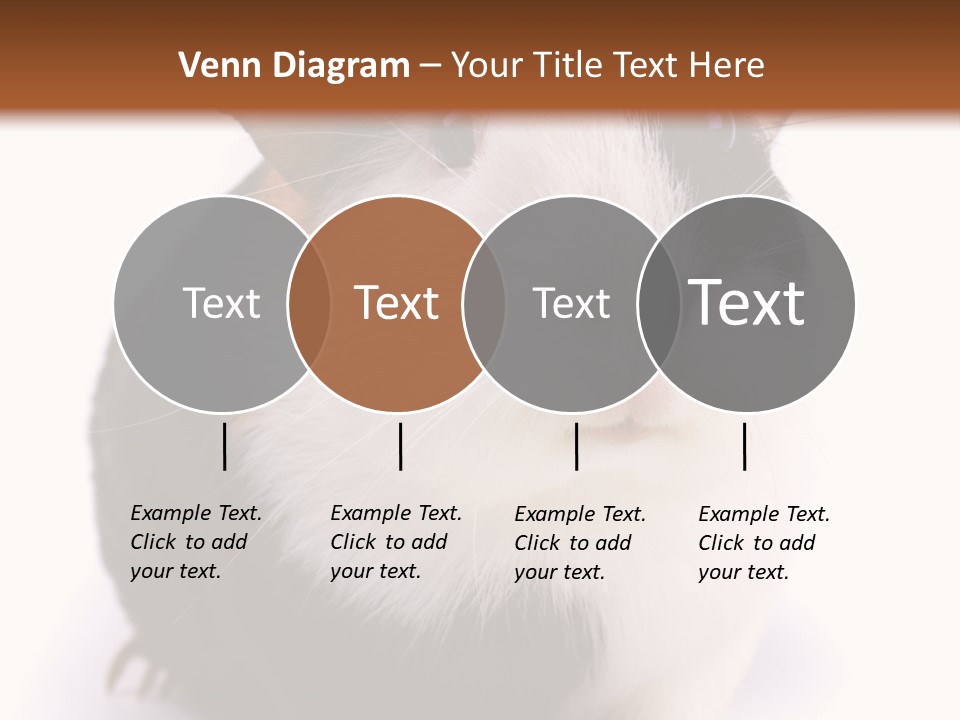 Venn Diagram – Your Title Text Here

Text

Text

Text

Text

Example Text. Click to add your text.

Example Text. Click to add your text.

Example Text. Click to add your text.

Example Text. Click to add your text.